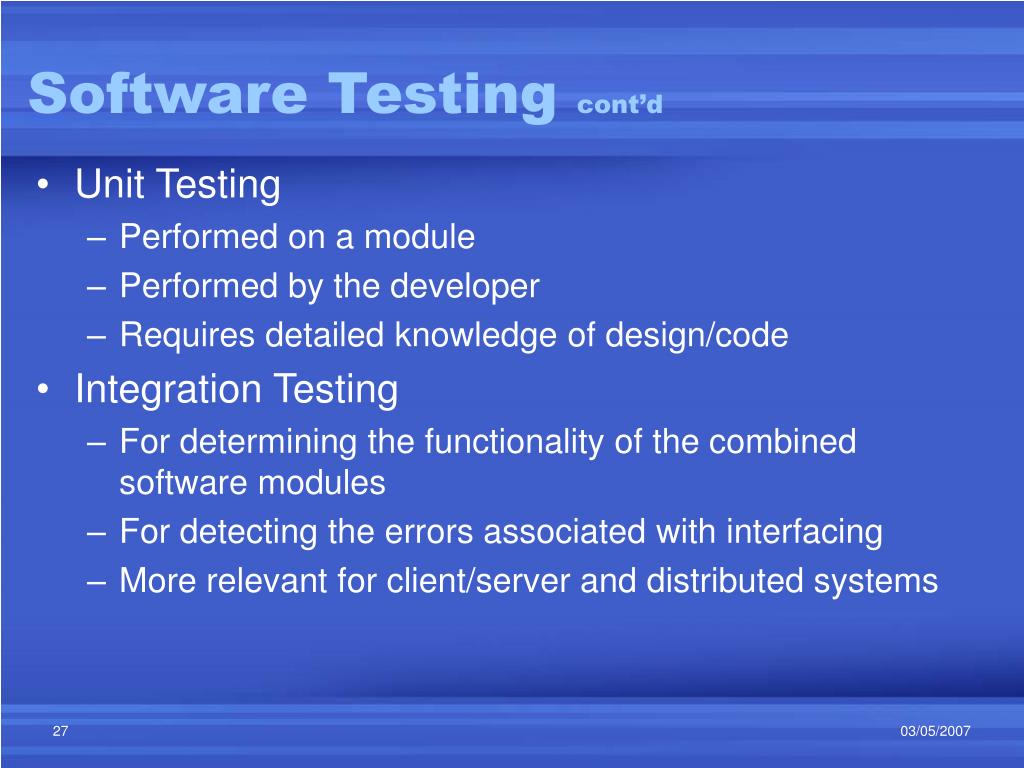 Software Testing cont’d

• Unit Testing
– Performed on a module
– Performed by the developer
– Requires detailed knowledge of design/code
• Integration Testing
– For determining the functionality of the combined software modules
– For detecting the errors associated with interfacing
– More relevant for client/server and distributed systems

27

03/05/2007